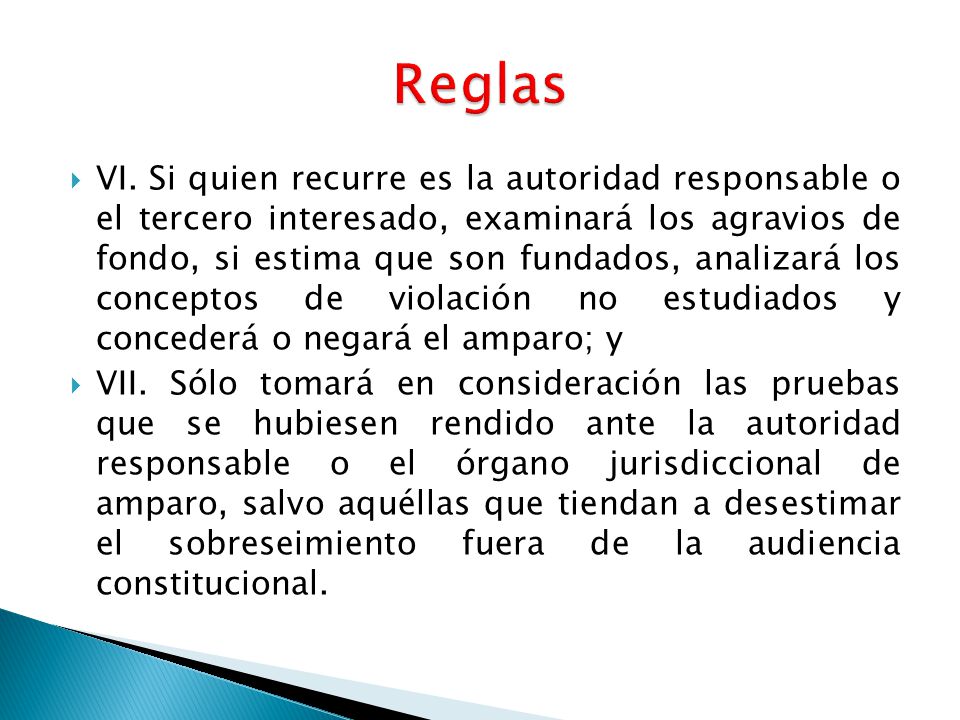 Reglas

VI. Si quien recurre es la autoridad responsable o el tercero interesado, examinará los agravios de fondo, si estima que son fundados, analizará los conceptos de violación no estudiados y concederá o negará el amparo; y

VII. Sólo tomará en consideración las pruebas que se hubiesen rendido ante la autoridad responsable o el órgano jurisdiccional de amparo, salvo aquéllas que tiendan a desestimar el sobreseimiento fuera de la audiencia constitucional.